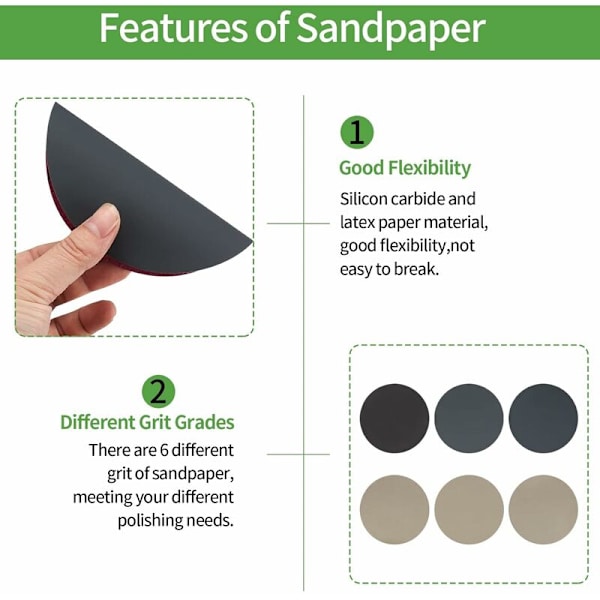 Features of Sandpaper

1

Good Flexibility

Silicon carbide and latex paper material, good flexibility,not easy to break.

2

Different Grit Grades

There are 6 different grit of sandpaper, meeting your different polishing needs.